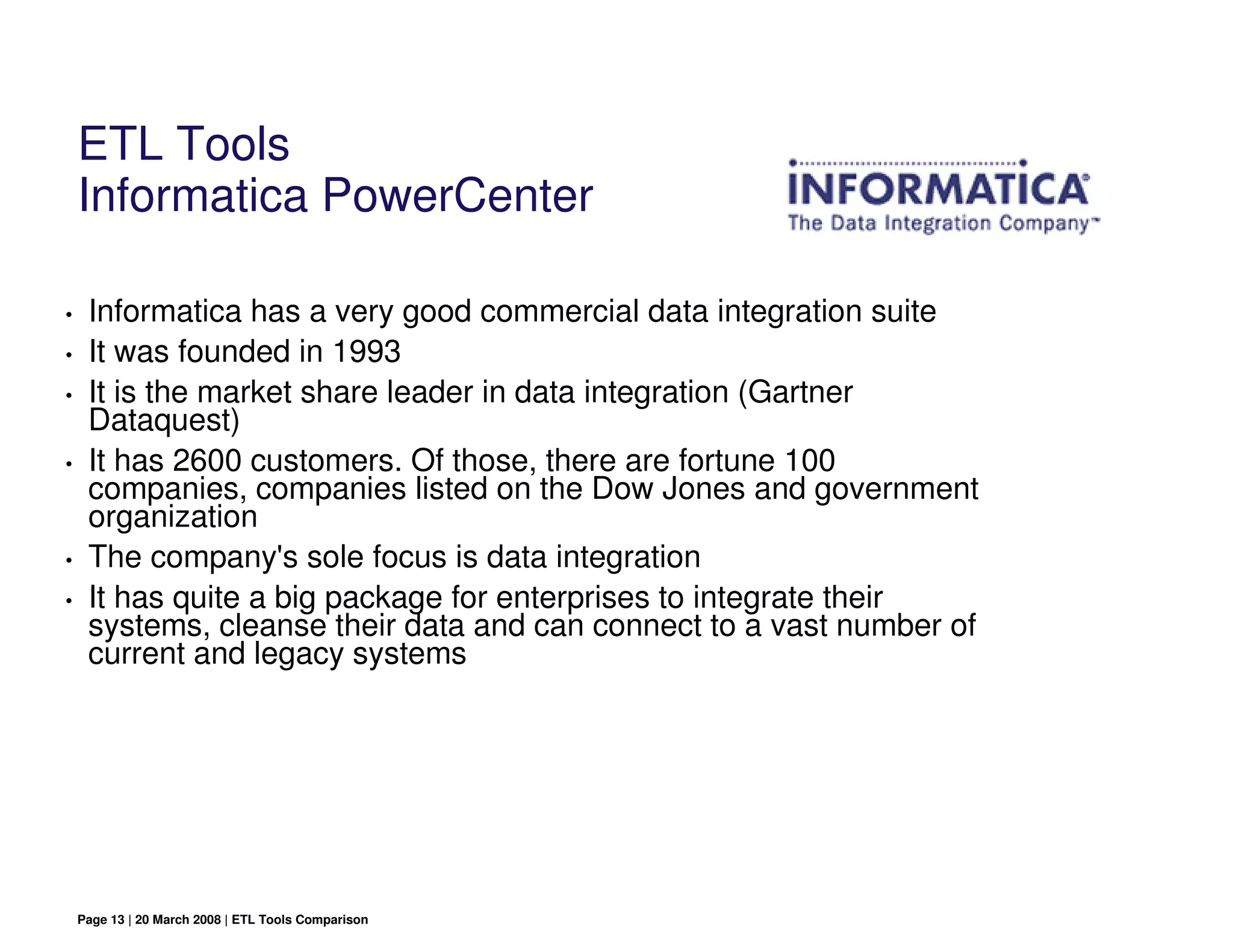 ETL Tools
Informatica PowerCenter

INFORMATICA®
The Data Integration Company™

• Informatica has a very good commercial data integration suite
• It was founded in 1993
• It is the market share leader in data integration (Gartner Dataquest)
• It has 2600 customers. Of those, there are fortune 100 companies, companies listed on the Dow Jones and government organization
• The company's sole focus is data integration
• It has quite a big package for enterprises to integrate their systems, cleanse their data and can connect to a vast number of current and legacy systems

Page 13 | 20 March 2008 | ETL Tools Comparison